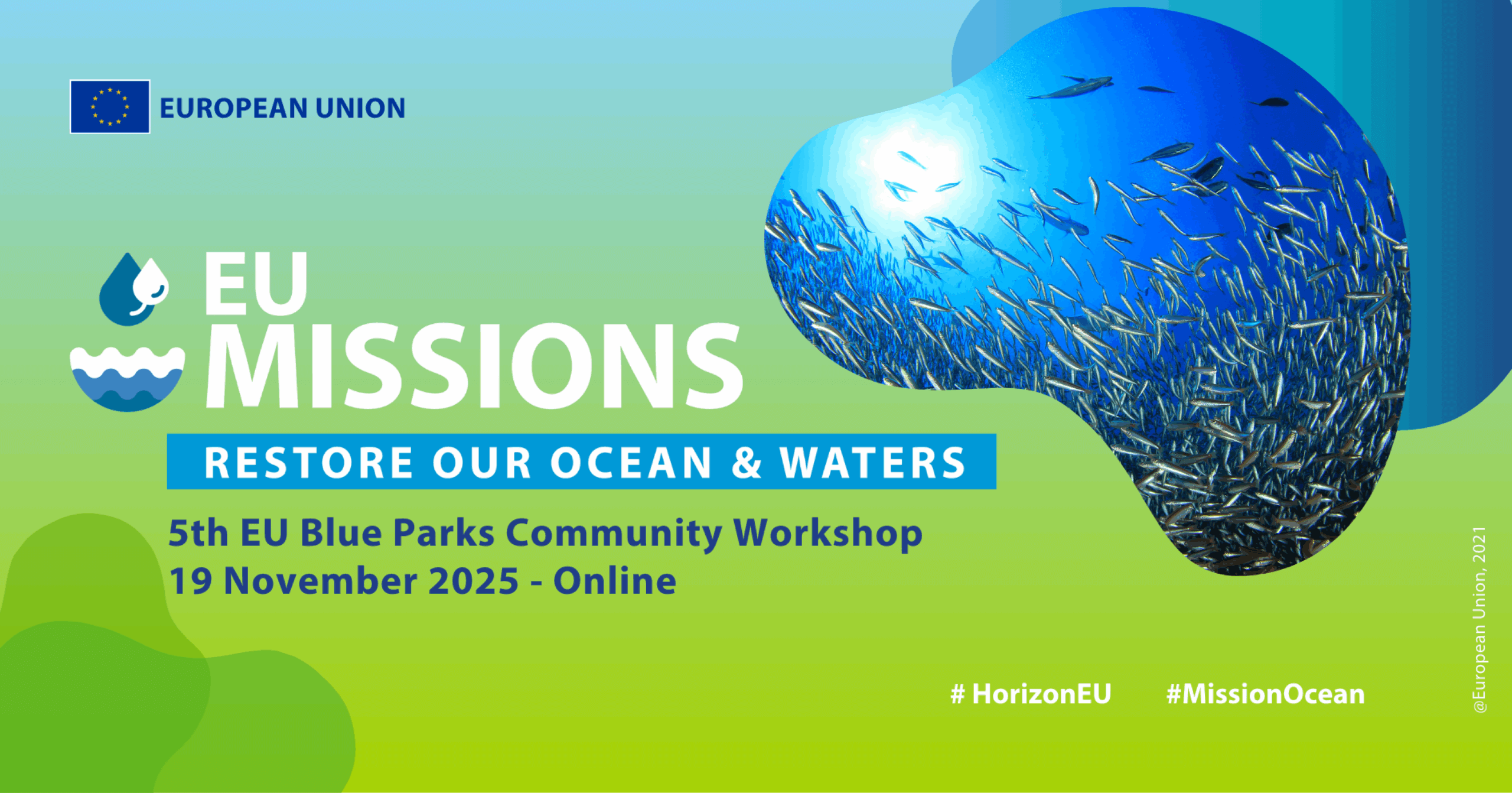 EUROPEAN UNION

EU MISSIONS

RESTORE OUR OCEAN & WATERS

5th EU Blue Parks Community Workshop
19 November 2025 - Online

# HorizonEU #MissionOcean

@European Union, 2021